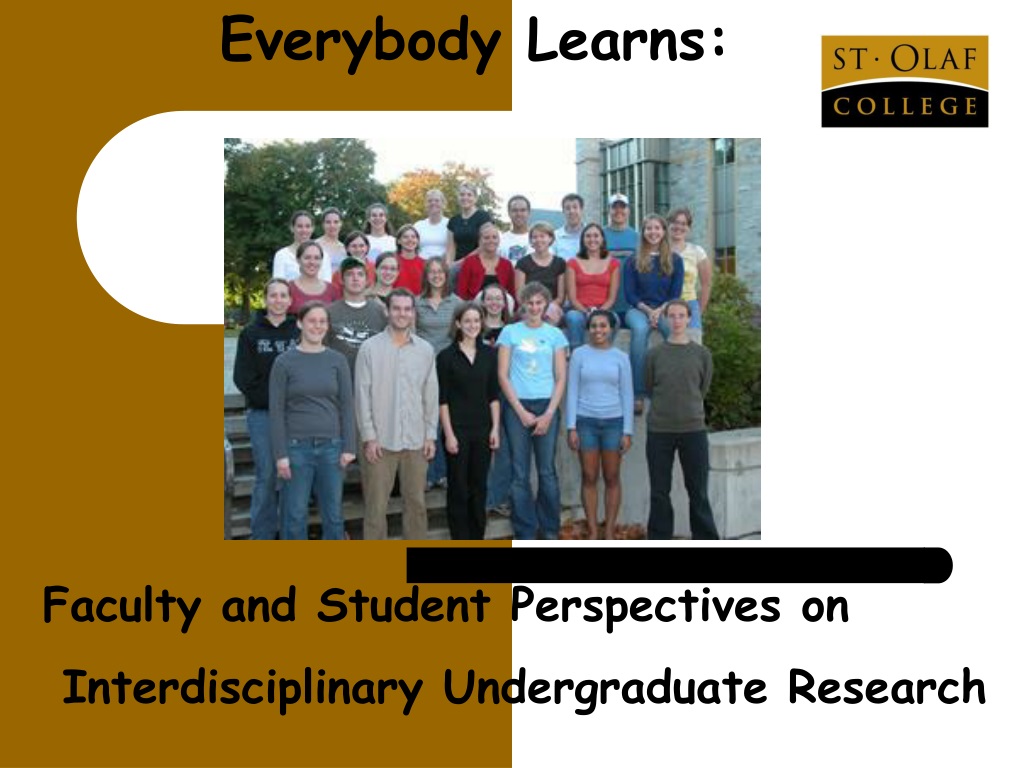 Everybody Learns:

ST · OLAF
COLLEGE

Faculty and Student Perspectives on

Interdisciplinary Undergraduate Research